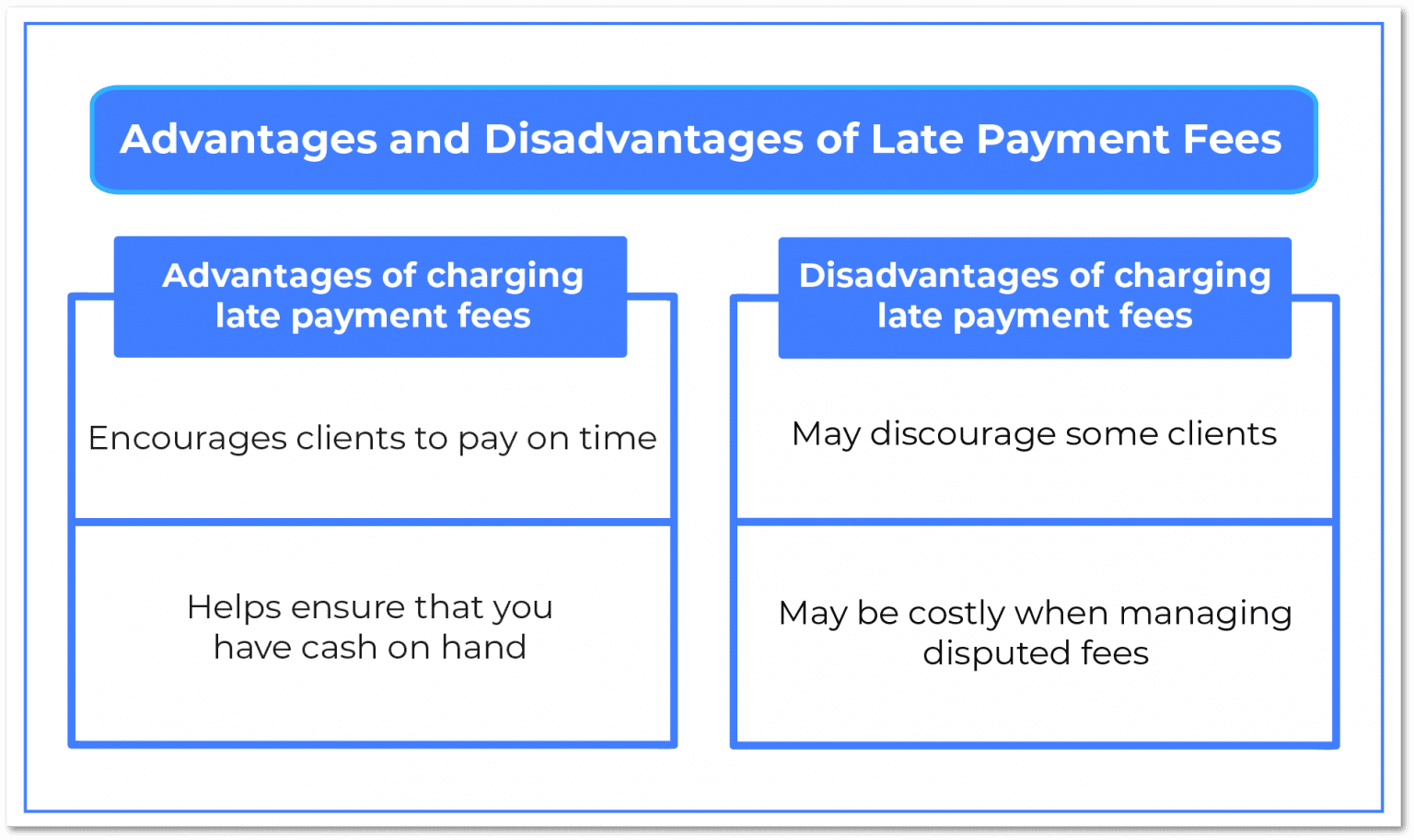 Advantages and Disadvantages of Late Payment Fees

Advantages of charging late payment fees

Encourages clients to pay on time

Helps ensure that you have cash on hand

Disadvantages of charging late payment fees

May discourage some clients

May be costly when managing disputed fees